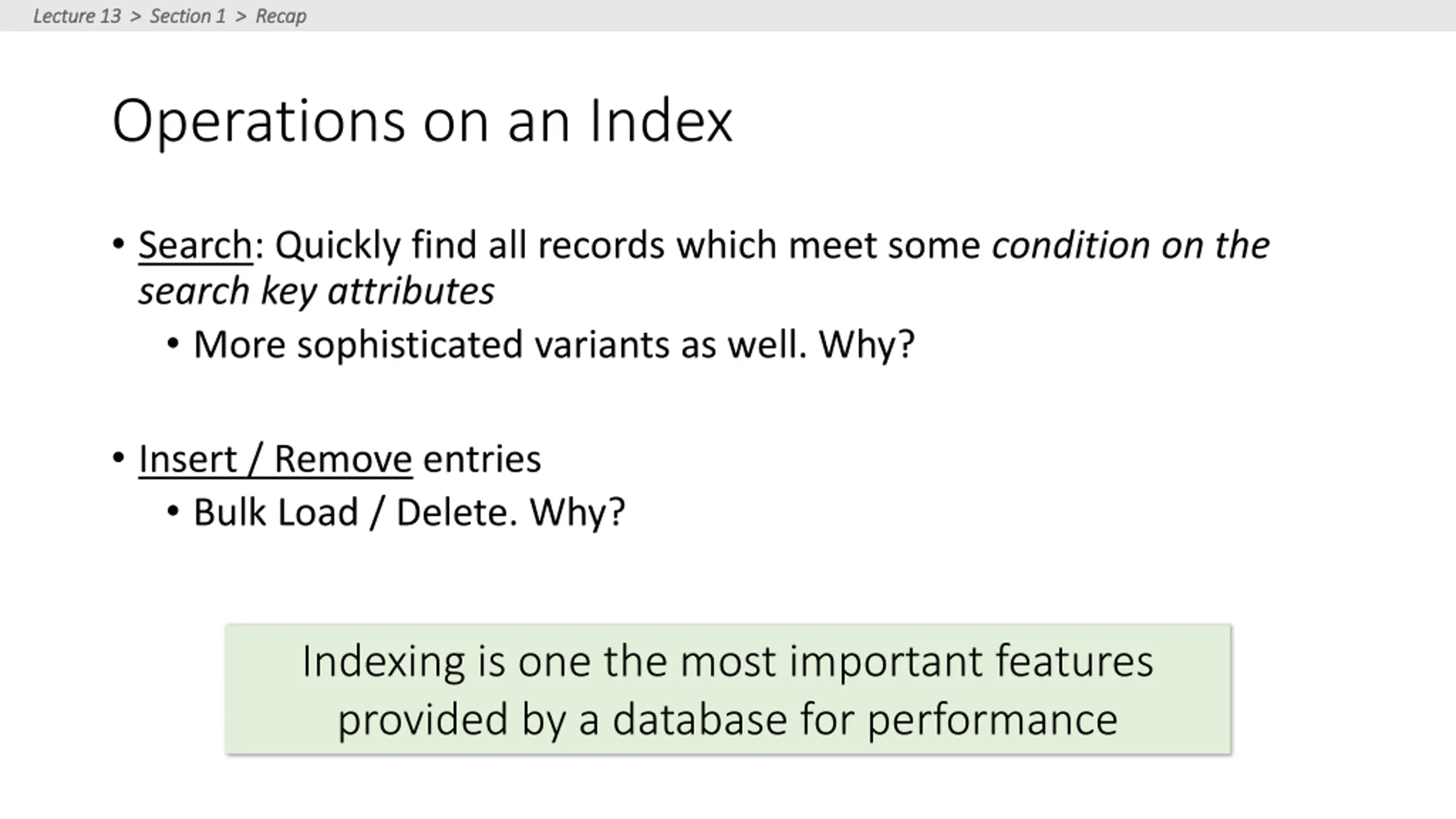 Lecture 13 > Section 1 > Recap

Operations on an Index

• Search: Quickly find all records which meet some condition on the search key attributes
  • More sophisticated variants as well. Why?

• Insert / Remove entries
  • Bulk Load / Delete. Why?

Indexing is one the most important features provided by a database for performance